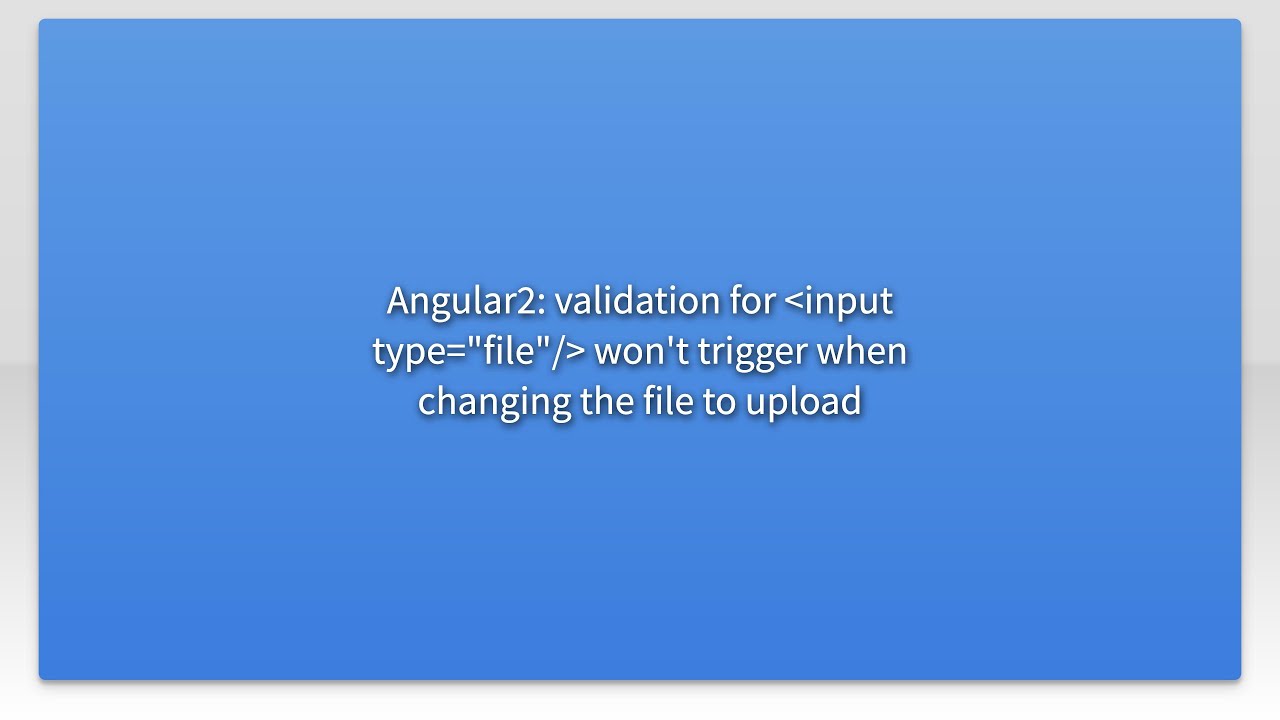 Angular2: validation for <input type="file"/> won't trigger when changing the file to upload